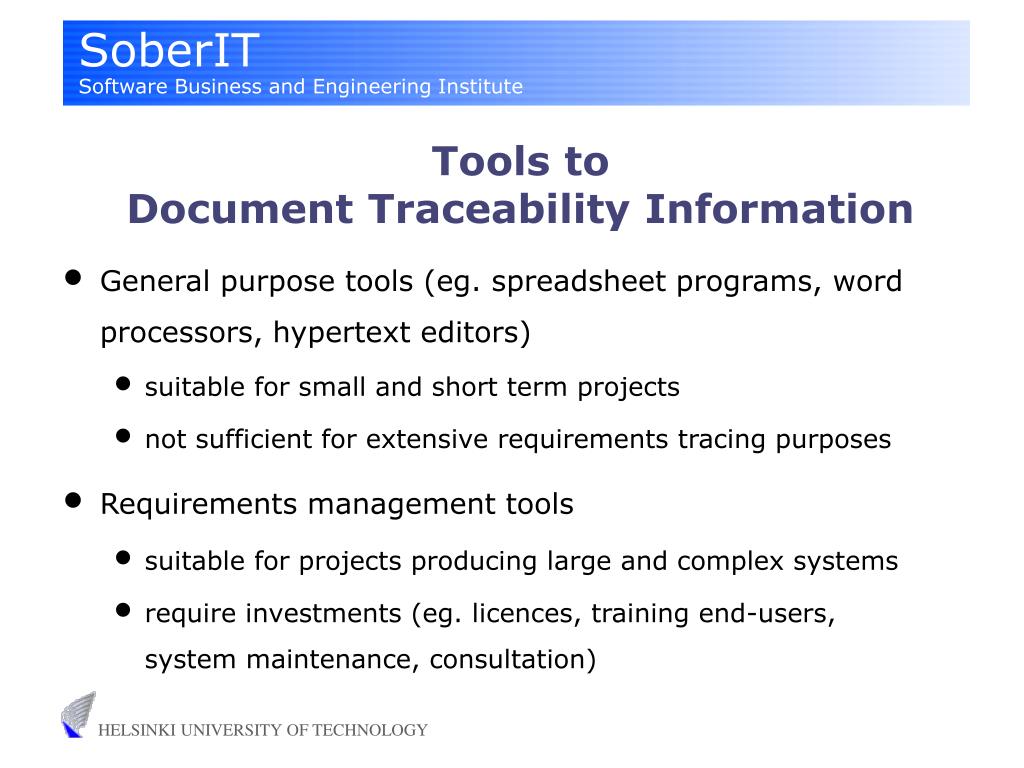 SoberIT
Software Business and Engineering Institute

Tools to
Document Traceability Information

• General purpose tools (eg. spreadsheet programs, word processors, hypertext editors)
  • suitable for small and short term projects
  • not sufficient for extensive requirements tracing purposes

• Requirements management tools
  • suitable for projects producing large and complex systems
  • require investments (eg. licences, training end-users, system maintenance, consultation)

HELSINKI UNIVERSITY OF TECHNOLOGY